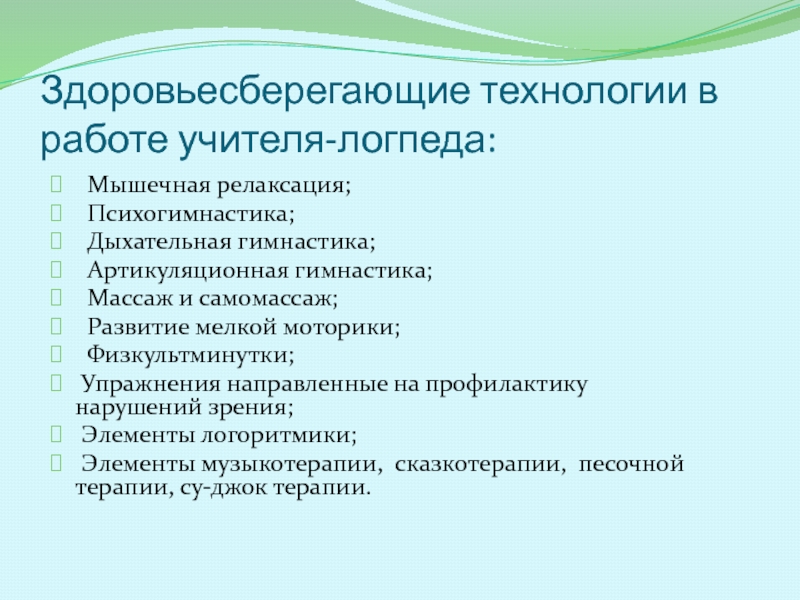 Здоровьесберегающие технологии в работе учителя-логпеда:

Мышечная релаксация;
Психогимнастика;
Дыхательная гимнастика;
Артикуляционная гимнастика;
Массаж и самомассаж;
Развитие мелкой моторики;
Физкультминутки;
Упражнения направленные на профилактику нарушений зрения;
Элементы логоритмики;
Элементы музыкотерапии, сказкотерапии, песочной терапии, су-джок терапии.